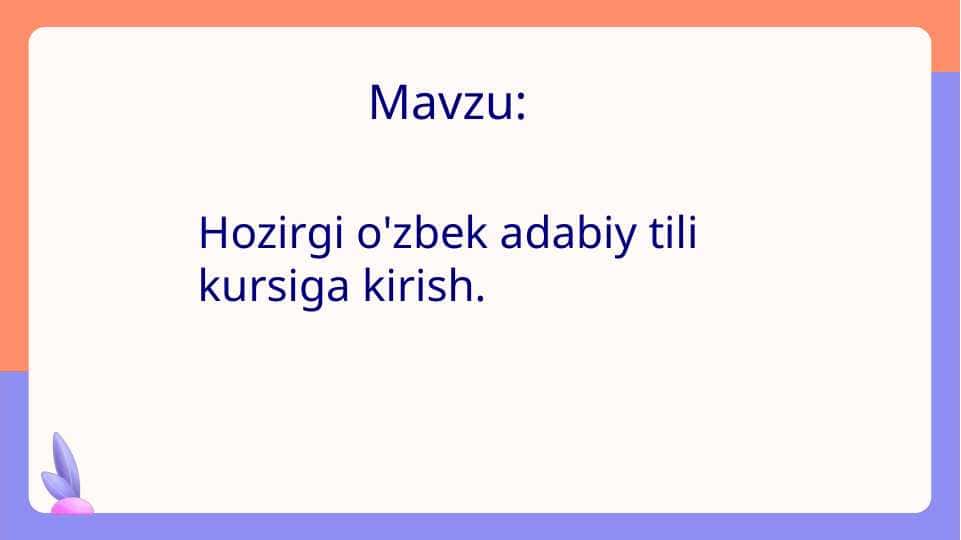 Mavzu:

Hozirgi o'zbek adabiy tili kursiga kirish.